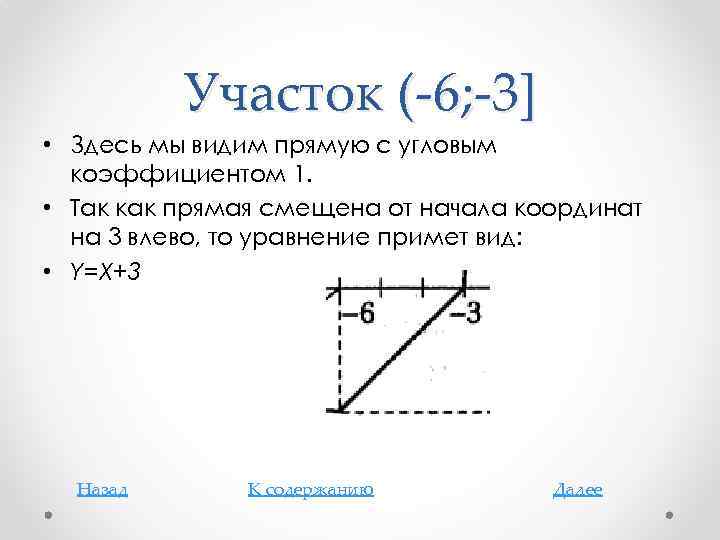 Участок (-6;-3]

• Здесь мы видим прямую с угловым коэффициентом 1.

• Так как прямая смещена от начала координат на 3 влево, то уравнение примет вид:

• $Y=X+3$

−6

−3

Назад К содержанию Далее